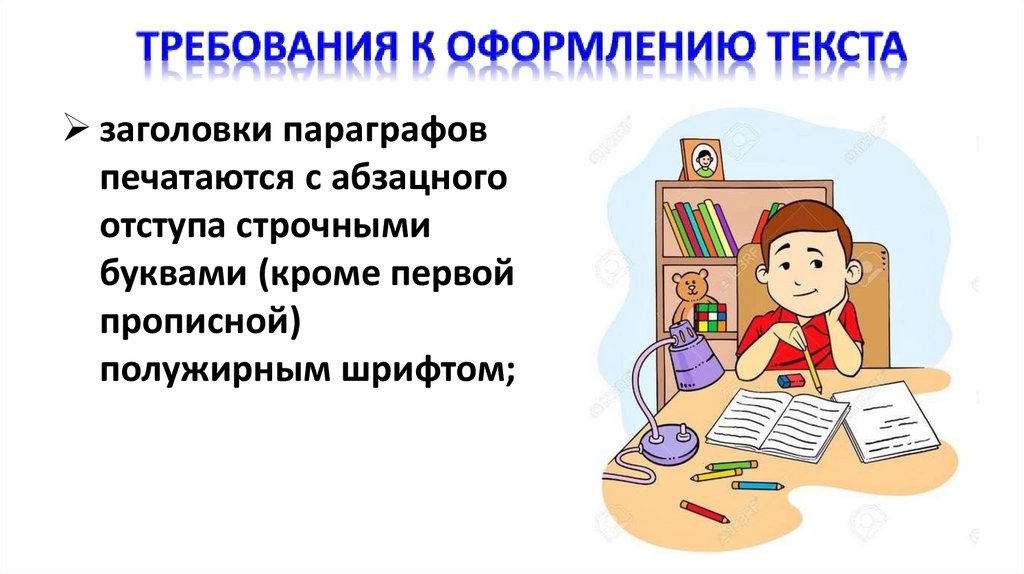 ТРЕБОВАНИЯ К ОФОРМЛЕНИЮ ТЕКСТА

➢ заголовки параграфов печатаются с абзацного отступа строчными буквами (кроме первой прописной) полужирным шрифтом;